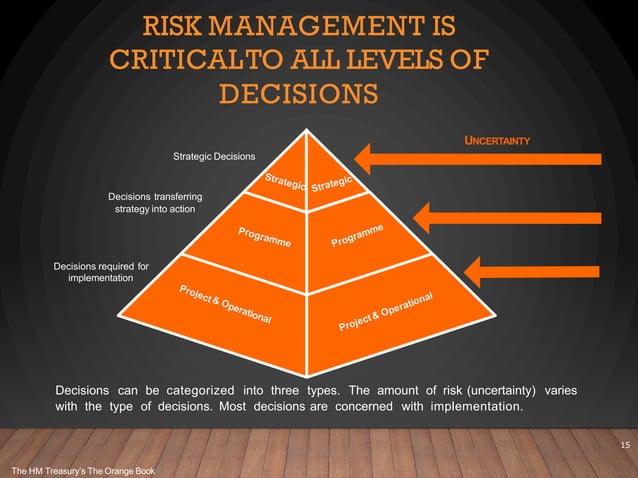 RISK MANAGEMENT IS CRITICALTO ALL LEVELS OF DECISIONS

UNCERTAINTY

Strategic Decisions

Decisions transferring strategy into action

Decisions required for implementation

Strategic

Strategic

Programme

Programme

Project & Operational

Project & Operational

Decisions can be categorized into three types. The amount of risk (uncertainty) varies with the type of decisions. Most decisions are concerned with implementation.

15

The HM Treasury's The Orange Book